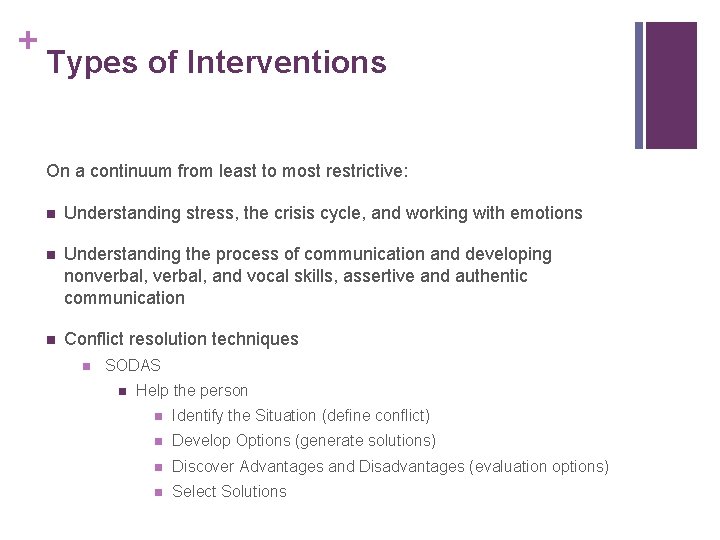 +
Types of Interventions

On a continuum from least to most restrictive:

- Understanding stress, the crisis cycle, and working with emotions
- Understanding the process of communication and developing nonverbal, verbal, and vocal skills, assertive and authentic communication
- Conflict resolution techniques
  - SODAS
    - Help the person
      - Identify the Situation (define conflict)
      - Develop Options (generate solutions)
      - Discover Advantages and Disadvantages (evaluation options)
      - Select Solutions